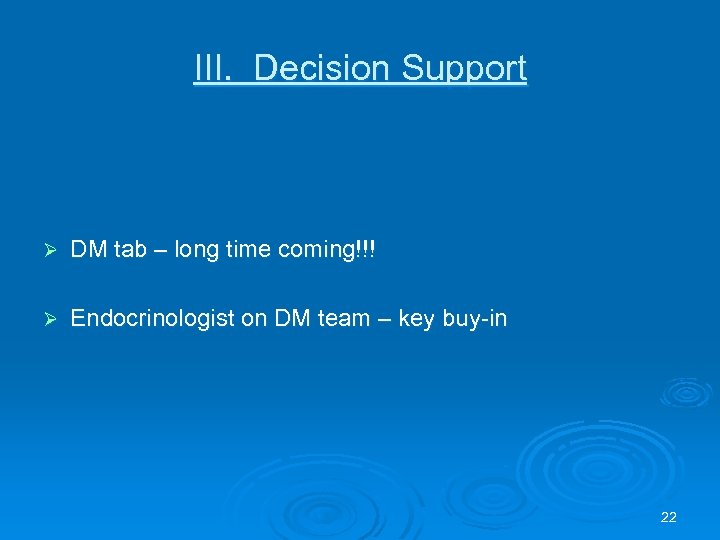 III. Decision Support

➢ DM tab – long time coming!!!

➢ Endocrinologist on DM team – key buy-in

22